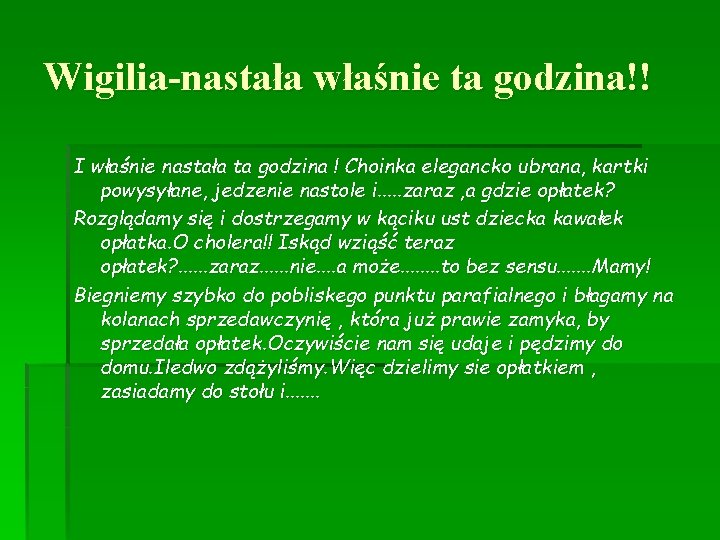 Wigilia-nastała właśnie ta godzina!!

I właśnie nastała ta godzina ! Choinka elegancko ubrana, kartki powysyłane, jedzenie nastole i.....zaraz ,a gdzie opłatek?

Rozglądamy się i dostrzegamy w kąciku ust dziecka kawałek opłatka.O cholera!! Iskąd wziąść teraz opłatek?......zaraz......nie....a może........to bez sensu.......Mamy!

Biegniemy szybko do pobliskego punktu parafialnego i błagamy na kolanach sprzedawczynię , która już prawie zamyka, by sprzedała opłatek.Oczywiście nam się udaje i pędzimy do domu.Iledwo zdążyliśmy.Więc dzielimy sie opłatkiem , zasiadamy do stołu i.......